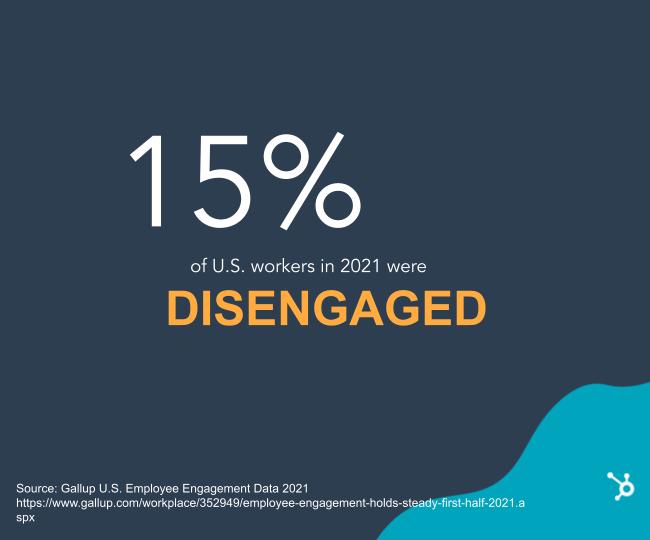 15%

of U.S. workers in 2021 were

DISENGAGED

Source: Gallup U.S. Employee Engagement Data 2021
https://www.gallup.com/workplace/352949/employee-engagement-holds-steady-first-half-2021.aspx